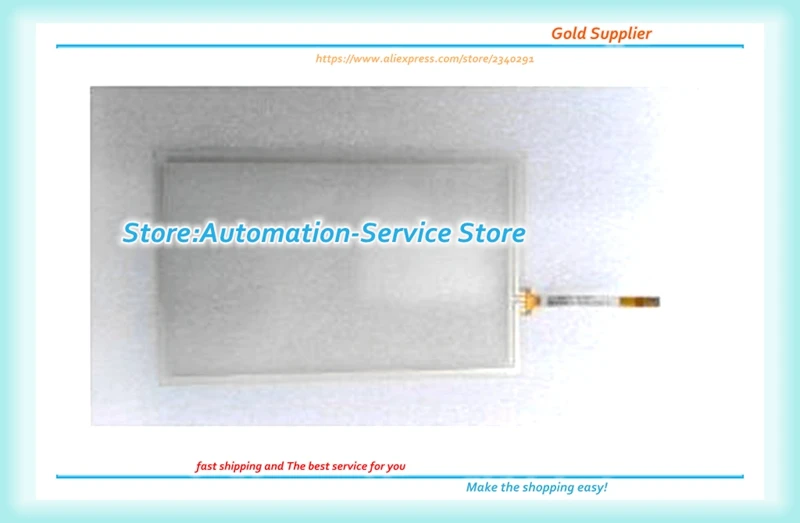 Gold Supplier

https://www.aliexpress.com/store/2340291

Store:Automation-Service Store

fast shipping and The best service for you

Make the shopping easy!